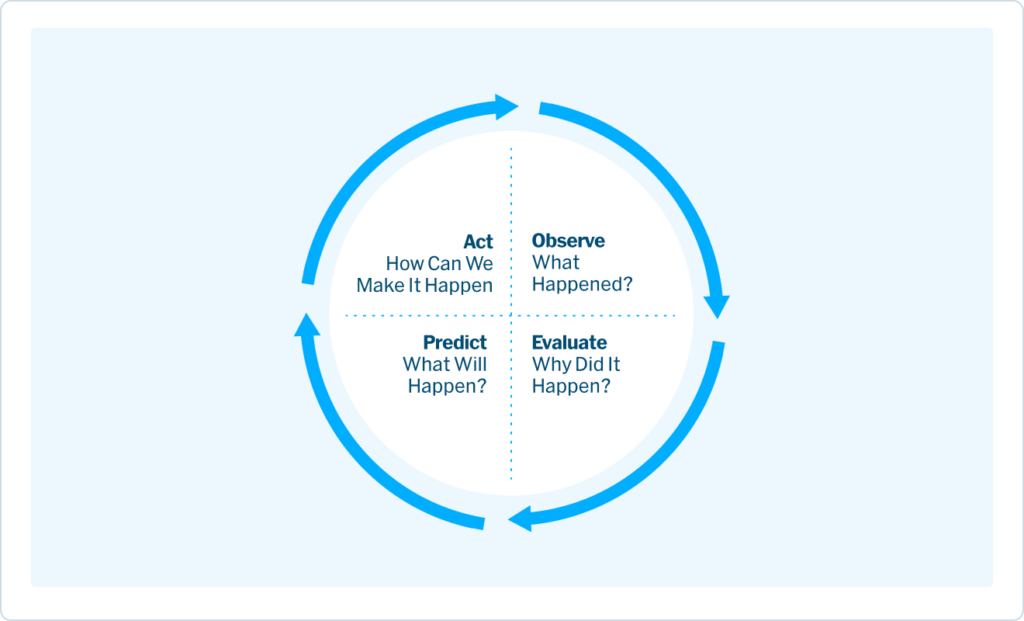 Act
How Can We Make It Happen

Observe
What Happened?

Predict
What Will Happen?

Evaluate
Why Did It Happen?